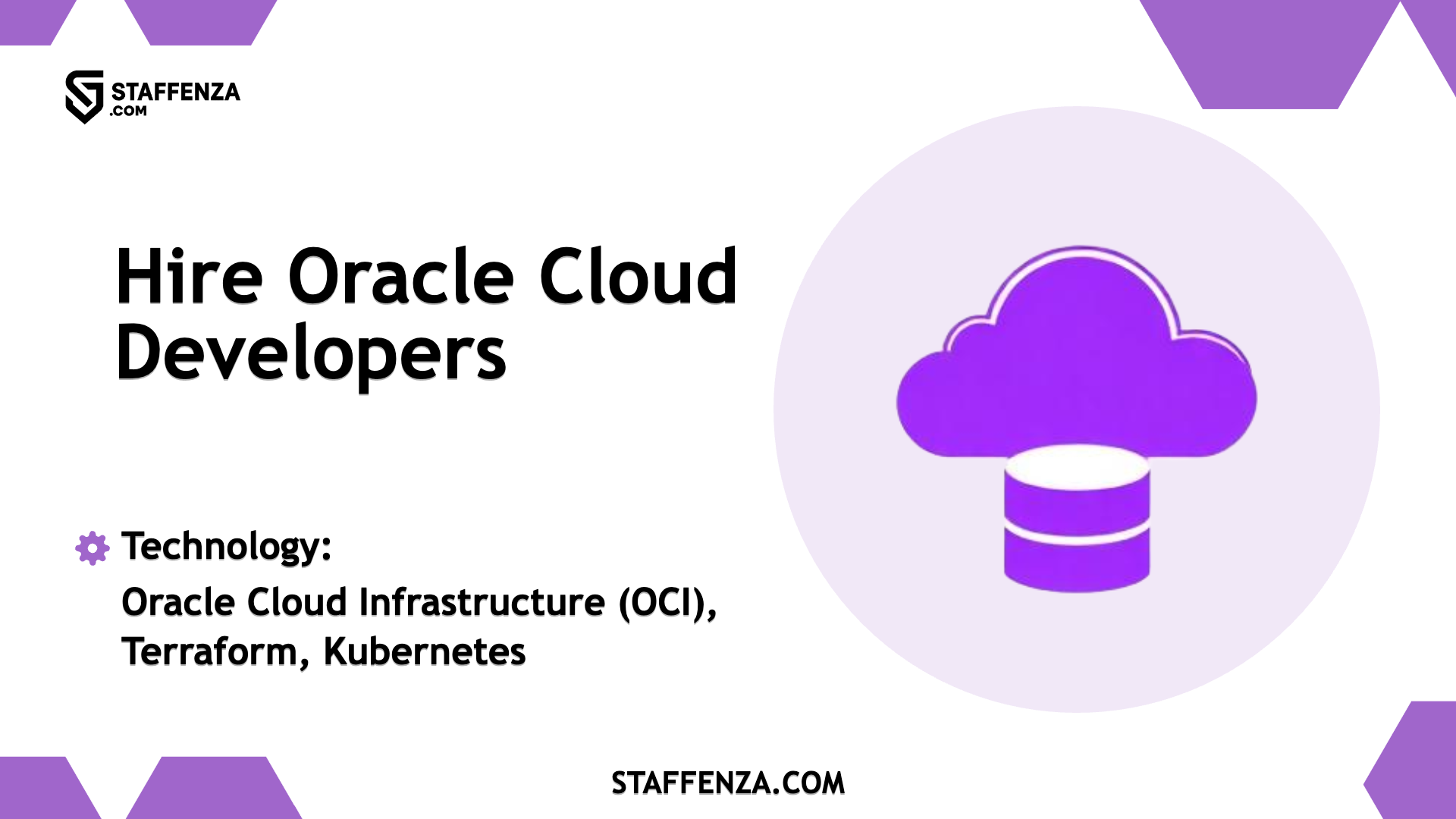 STAFFENZA
.COM

Hire Oracle Cloud Developers

Technology:
Oracle Cloud Infrastructure (OCI), Terraform, Kubernetes

STAFFENZA.COM